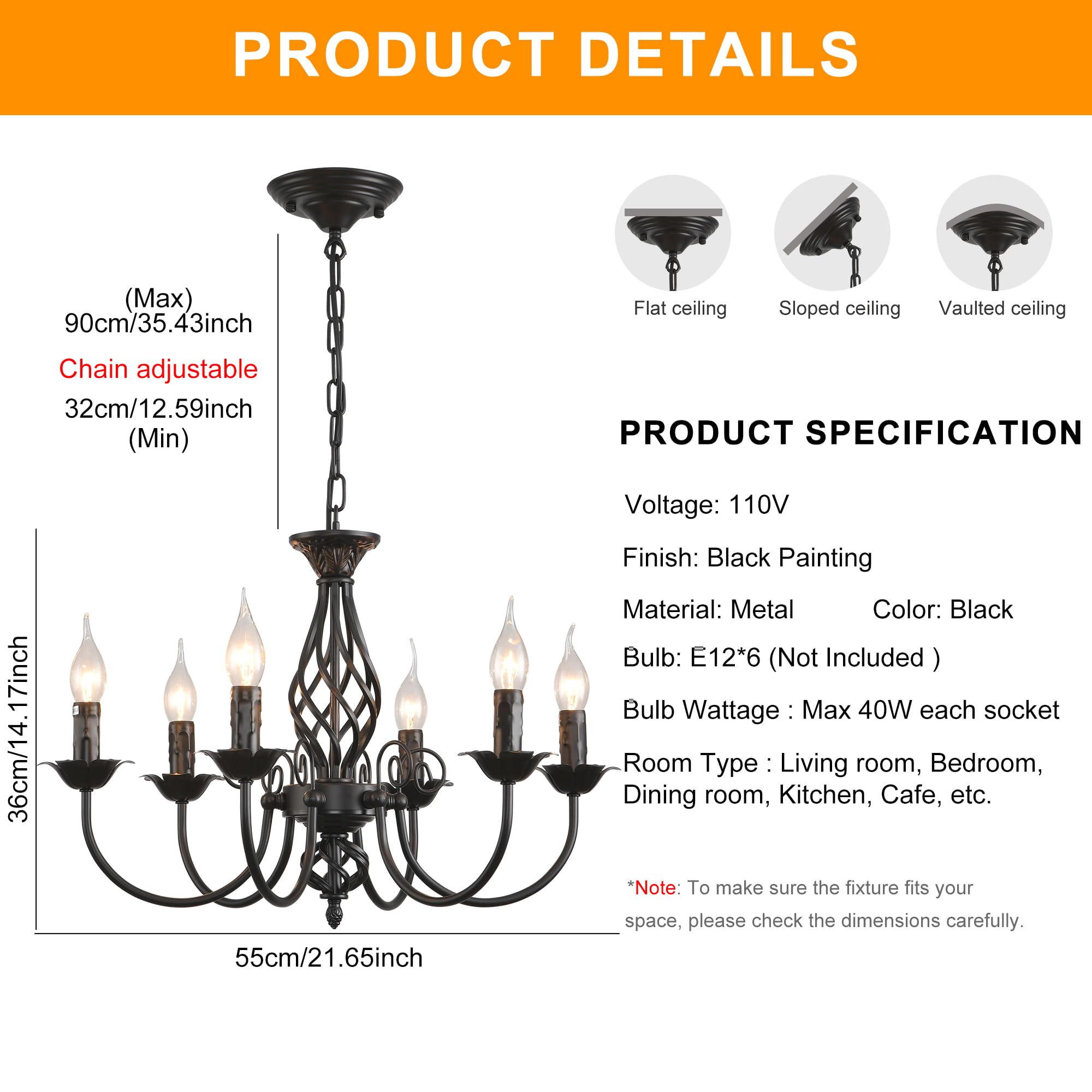 PRODUCT DETAILS

(Max)
90cm/35.43inch

Chain adjustable

32cm/12.59inch
(Min)

36cm/14.17inch

55cm/21.65inch

Flat ceiling

Sloped ceiling

Vaulted ceiling

PRODUCT SPECIFICATION

Voltage: 110V

Finish: Black Painting

Material: Metal Color: Black

Bulb: E12*6 (Not Included )

Bulb Wattage : Max 40W each socket

Room Type : Living room, Bedroom, Dining room, Kitchen, Cafe, etc.

*Note: To make sure the fixture fits your space, please check the dimensions carefully.